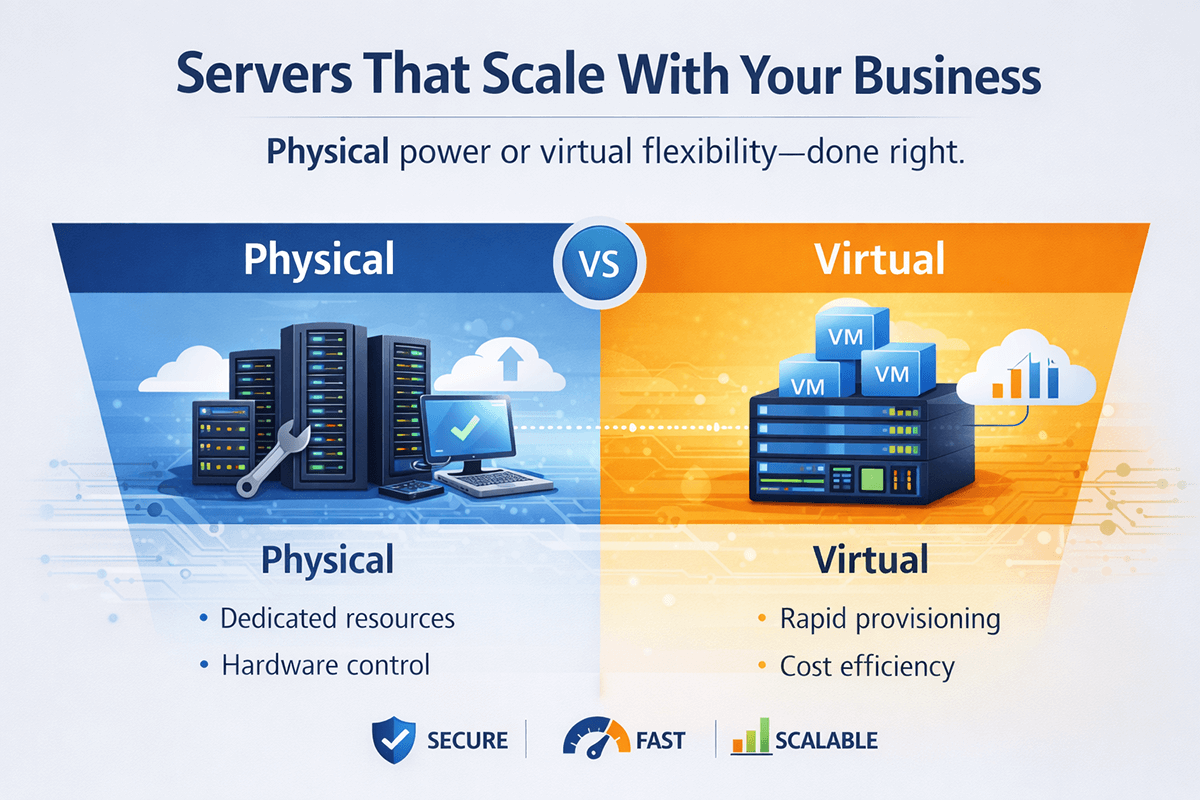 Servers That Scale With Your Business

Physical power or virtual flexibility—done right.

Physical

VS

Virtual

VM

VM

VM

Physical

• Dedicated resources

• Hardware control

Virtual

• Rapid provisioning

• Cost efficiency

SECURE | FAST | SCALABLE